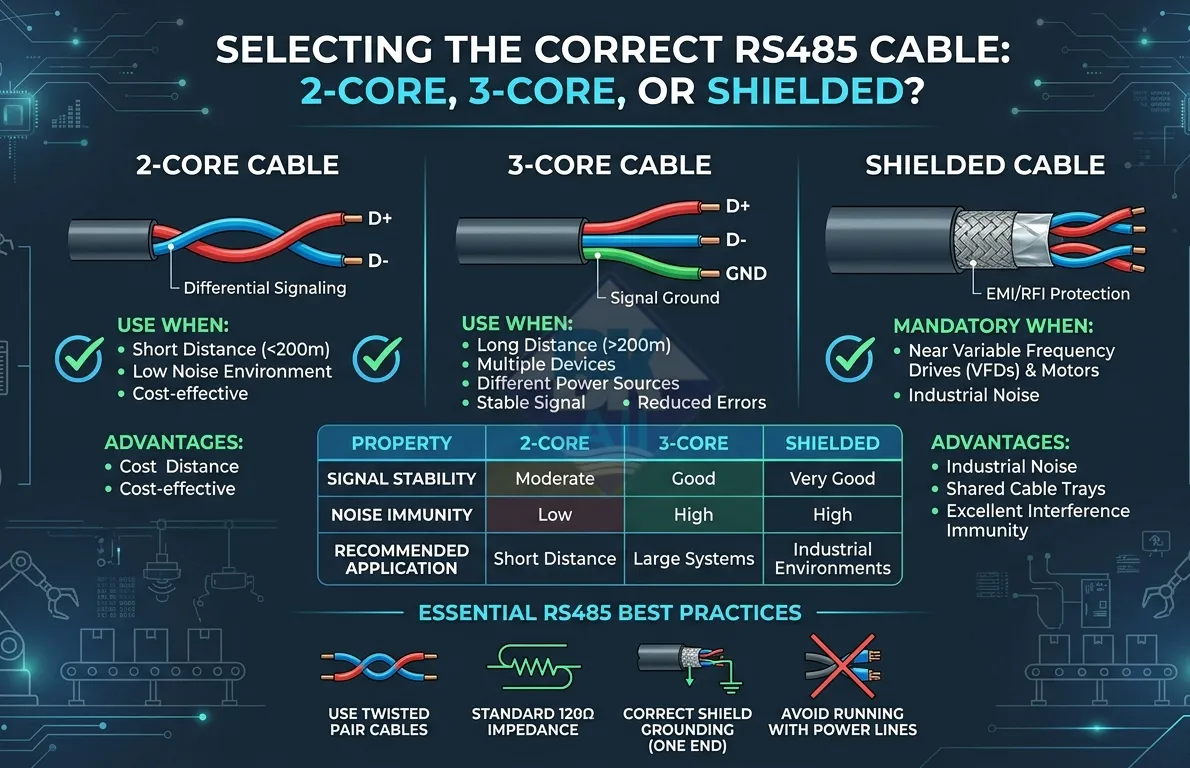 SELECTING THE CORRECT RS485 CABLE:
2-CORE, 3-CORE, OR SHIELDED?

2-CORE CABLE

D+
D-
Differential Signaling

USE WHEN:
• Short Distance (<200m)
• Low Noise Environment
• Cost-effective

ADVANTAGES:
• Cost Distance
• Cost-effective

3-CORE CABLE

D+
D-
GND
Signal Ground

USE WHEN:
• Long Distance (>200m)
• Multiple Devices
• Different Power Sources
• Stable Signal • Reduced Errors

SHIELDED CABLE

EMI/RFI Protection

MANDATORY WHEN:
• Near Variable Frequency Drives (VFDs) & Motors
• Industrial Noise

ADVANTAGES:
• Industrial Noise
• Shared Cable Trays
• Excellent Interference Immunity

| PROPERTY | 2-CORE | 3-CORE | SHIELDED |
|---|---|---|---|
| SIGNAL STABILITY | Moderate | Good | Very Good |
| NOISE IMMUNITY | Low | High | High |
| RECOMMENDED APPLICATION | Short Distance | Large Systems | Industrial Environments |

ESSENTIAL RS485 BEST PRACTICES

USE TWISTED PAIR CABLES
STANDARD 120Ω IMPEDANCE
CORRECT SHIELD GROUNDING (ONE END)
AVOID RUNNING WITH POWER LINES